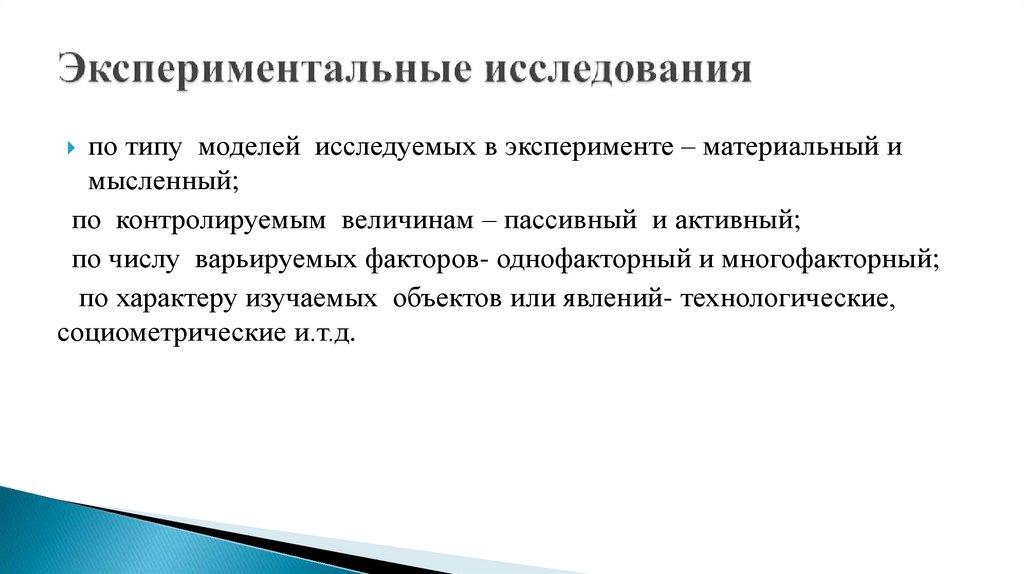 Экспериментальные исследования

по типу моделей исследуемых в эксперименте – материальный и мысленный;

по контролируемым величинам – пассивный и активный;

по числу варьируемых факторов- однофакторный и многофакторный;

по характеру изучаемых объектов или явлений- технологические, социометрические и.т.д.